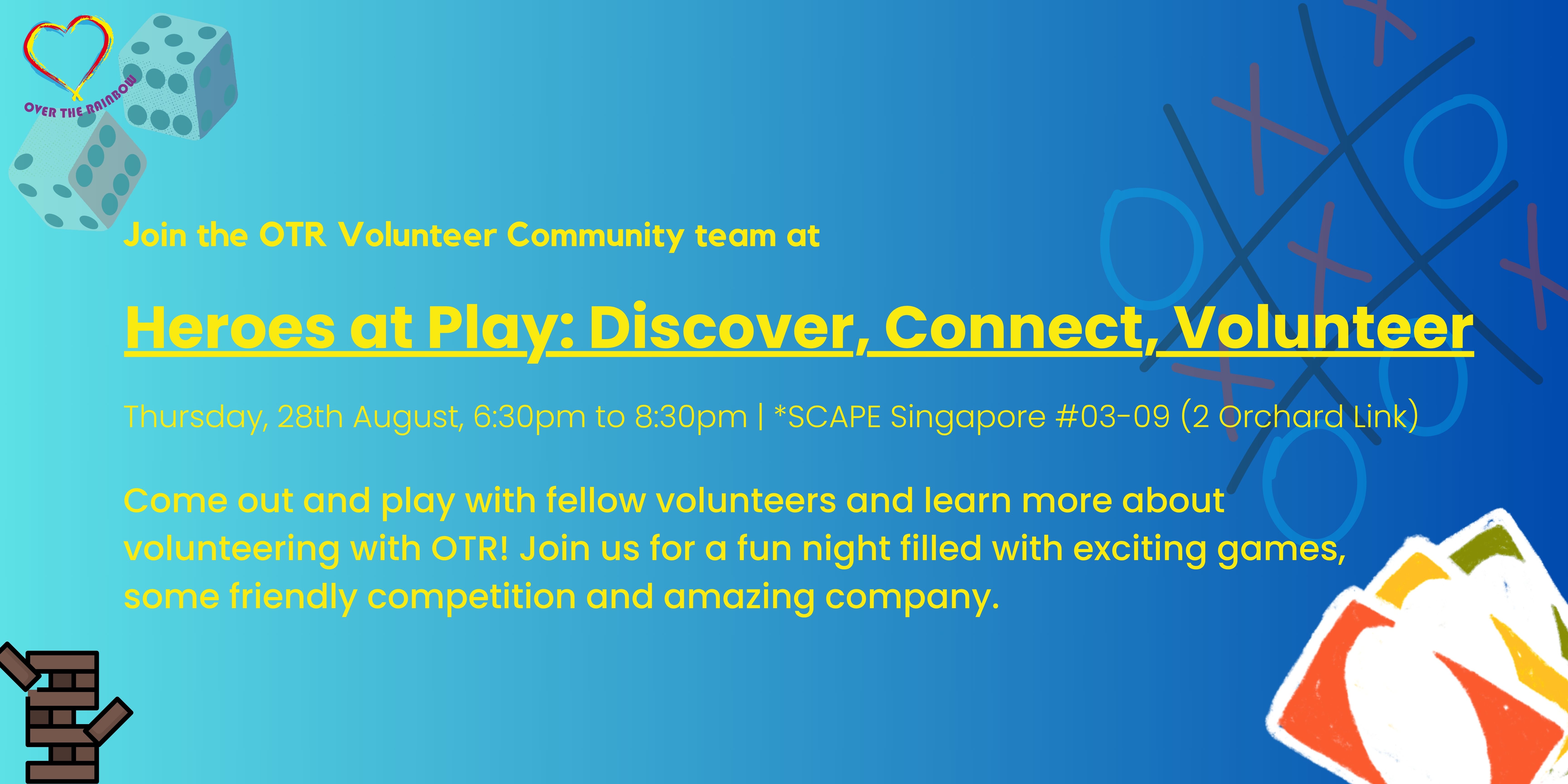 OVER THE RAINBOW

Join the OTR Volunteer Community team at

Heroes at Play: Discover, Connect, Volunteer

Thursday, 28th August, 6:30pm to 8:30pm | *SCAPE Singapore #03-09 (2 Orchard Link)

Come out and play with fellow volunteers and learn more about volunteering with OTR! Join us for a fun night filled with exciting games, some friendly competition and amazing company.